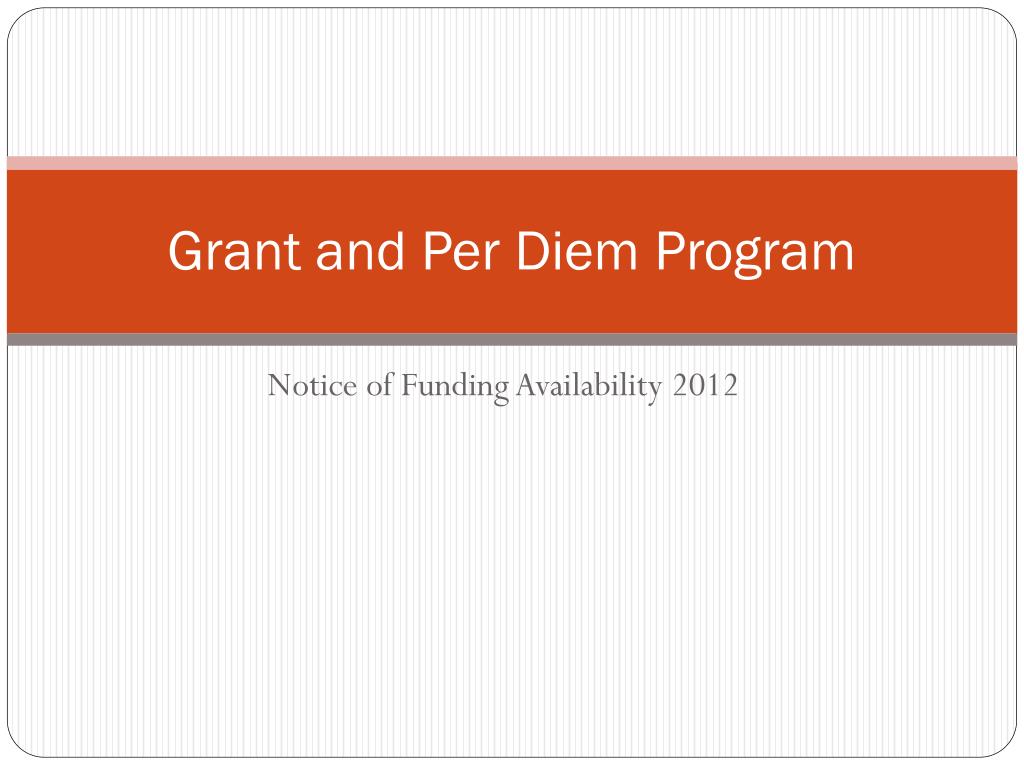 Grant and Per Diem Program

Notice of Funding Availability 2012